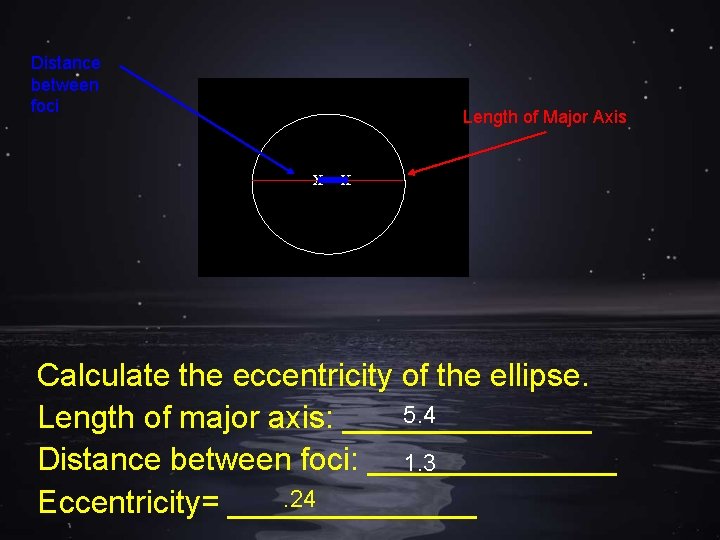 Distance between foci

Length of Major Axis

X X

Calculate the eccentricity of the ellipse.

Length of major axis: 5.4

Distance between foci: 1.3

Eccentricity= .24